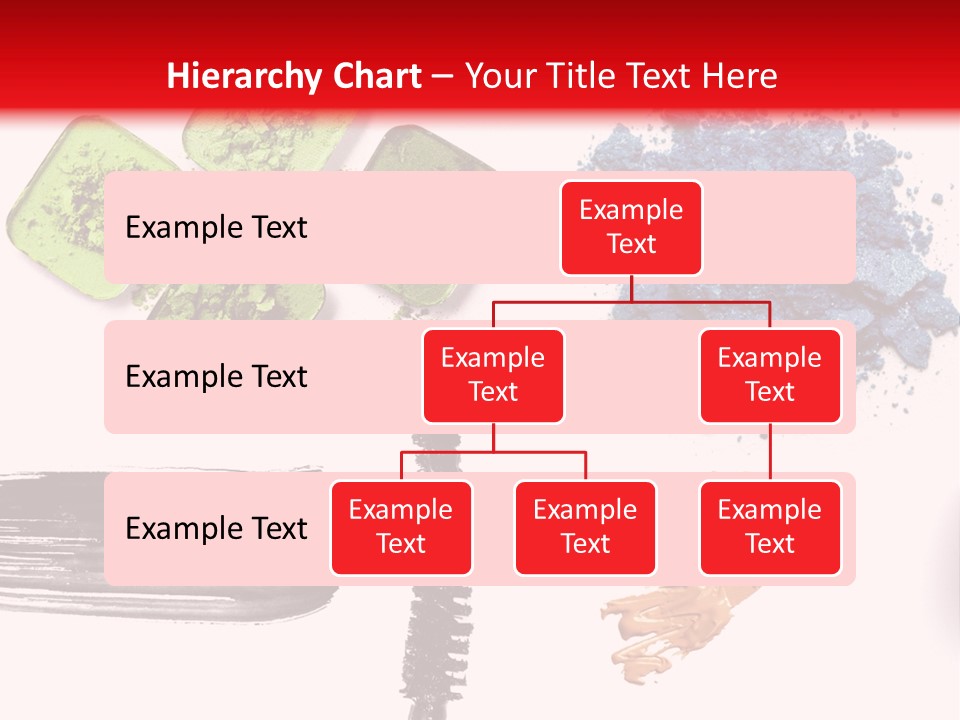 Hierarchy Chart – Your Title Text Here

Example Text

Example Text

Example Text

Example Text

Example Text

Example Text

Example Text

Example Text

Example Text